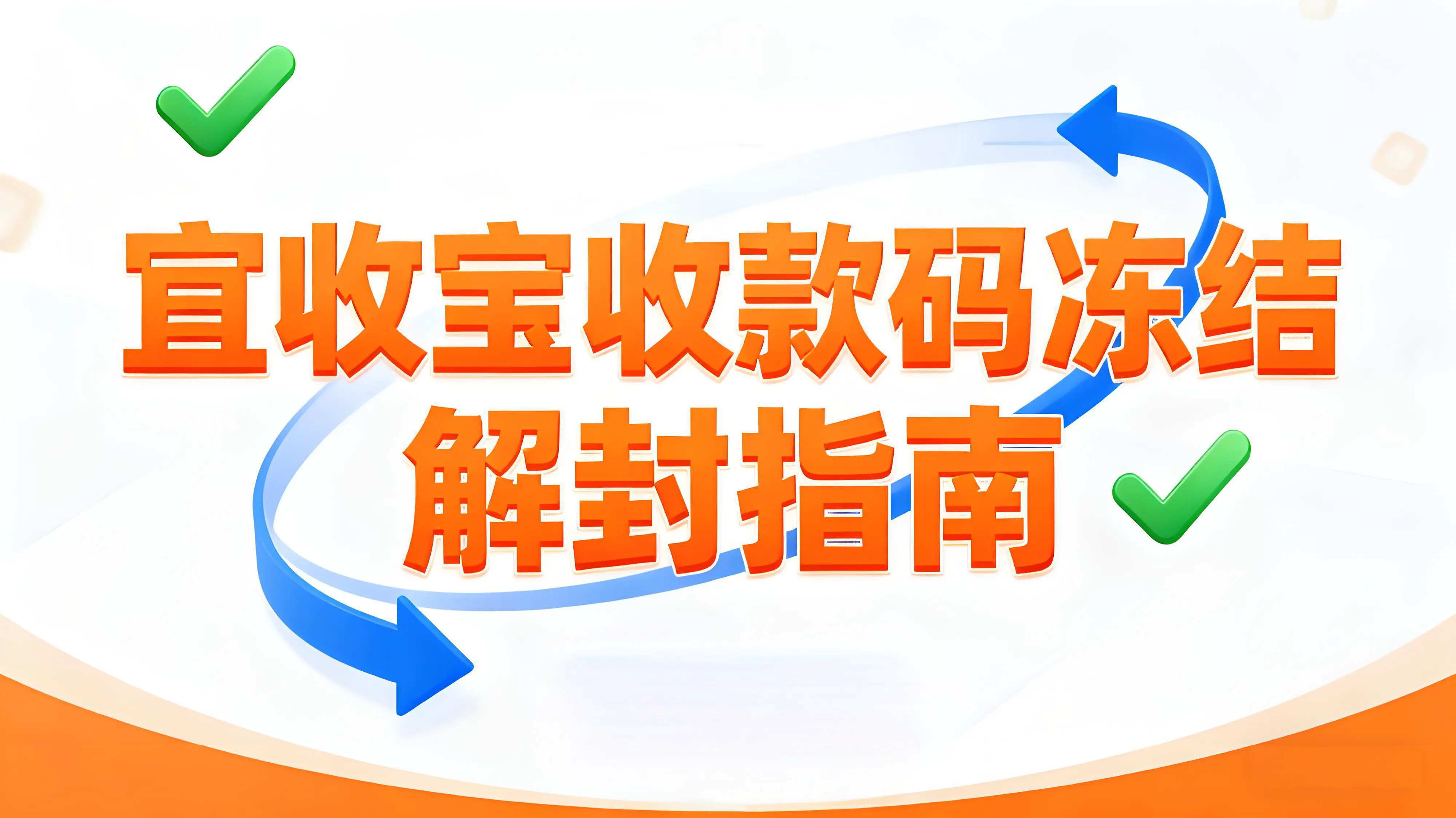 宜收宝收款码冻结
解封指南